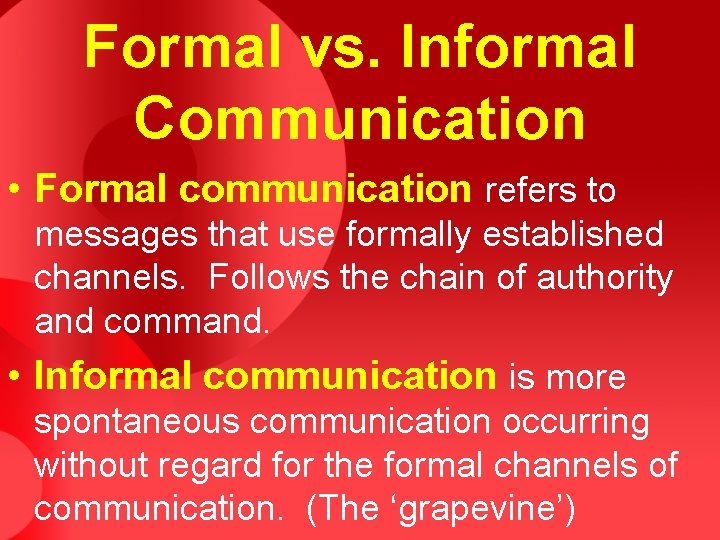 Formal vs. Informal Communication

• Formal communication refers to messages that use formally established channels. Follows the chain of authority and command.

• Informal communication is more spontaneous communication occurring without regard for the formal channels of communication. (The ‘grapevine’)